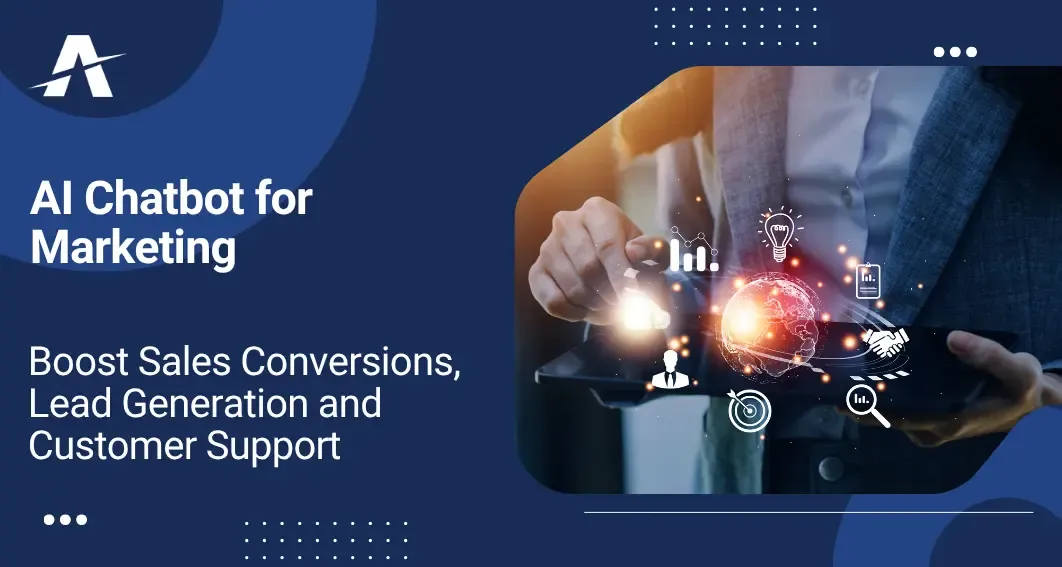 AI Chatbot for Marketing

Boost Sales Conversions, Lead Generation and Customer Support